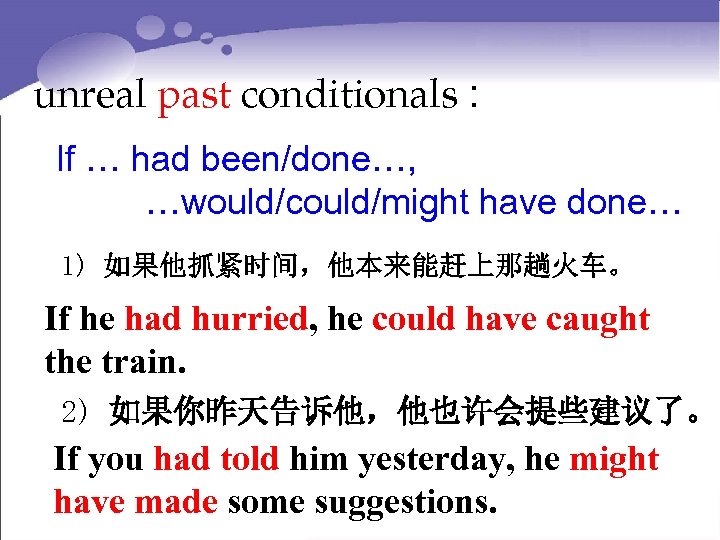 unreal past conditionals：

If … had been/done…,
…would/could/might have done…

1）如果他抓紧时间，他本来能赶上那趟火车。

If he had hurried, he could have caught the train.

2）如果你昨天告诉他，他也许会提些建议了。

If you had told him yesterday, he might have made some suggestions.